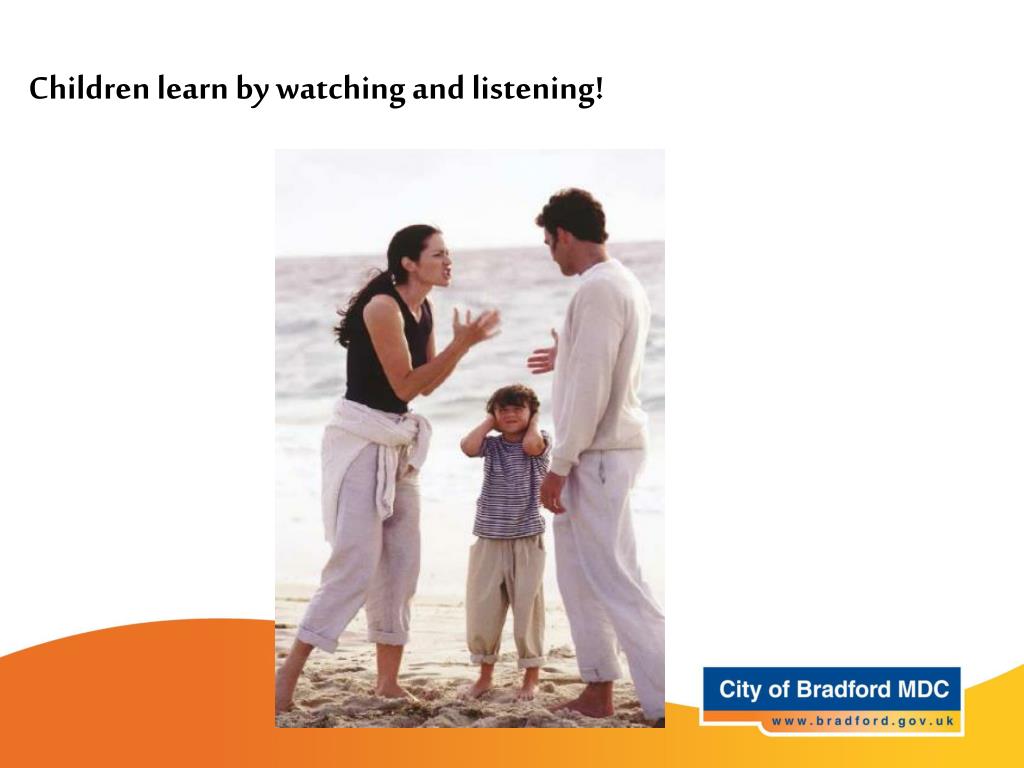 Children learn by watching and listening!

City of Bradford MDC
www.bradford.gov.uk